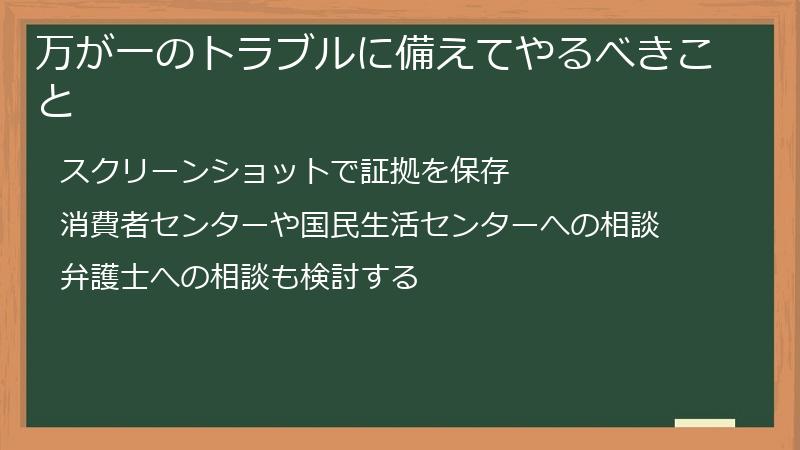 万が一のトラブルに備えてやるべきこと

スクリーンショットで証拠を保存

消費者センターや国民生活センターへの相談

弁護士への相談も検討する